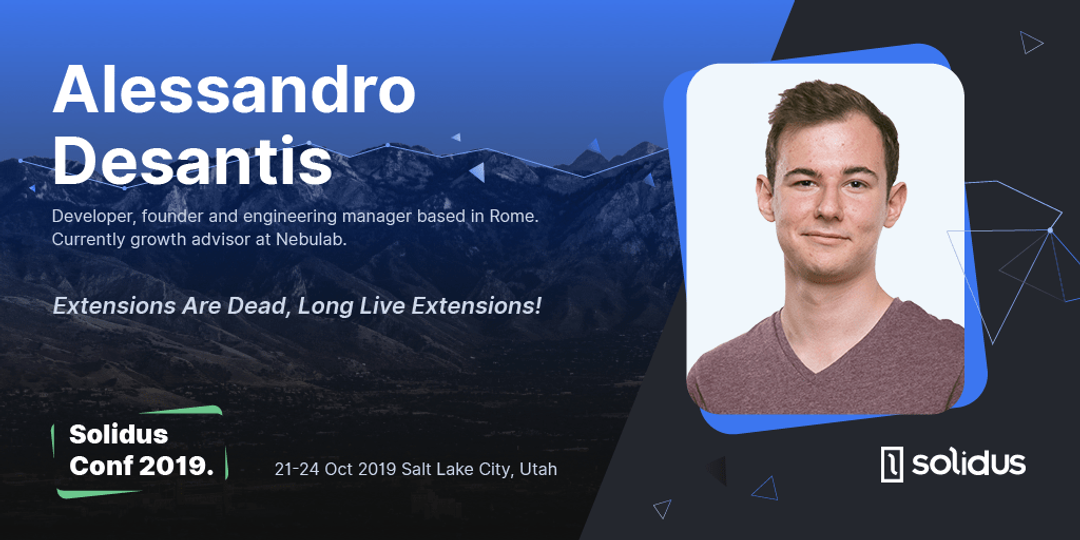 Alessandro Desantis

Developer, founder and engineering manager based in Rome. Currently growth advisor at Nebulab.

Extensions Are Dead, Long Live Extensions!

Solidus Conf 2019.

21-24 Oct 2019 Salt Lake City, Utah

solidus